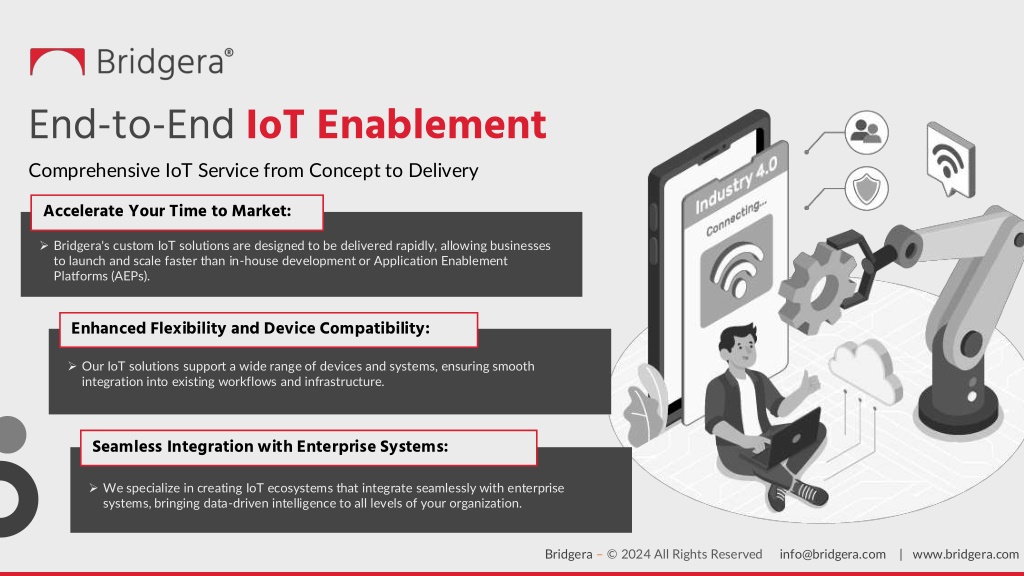 Bridgera®

End-to-End IoT Enablement

Comprehensive IoT Service from Concept to Delivery

Accelerate Your Time to Market:

➢ Bridgera's custom IoT solutions are designed to be delivered rapidly, allowing businesses to launch and scale faster than in-house development or Application Enablement Platforms (AEPs).

Enhanced Flexibility and Device Compatibility:

➢ Our IoT solutions support a wide range of devices and systems, ensuring smooth integration into existing workflows and infrastructure.

Seamless Integration with Enterprise Systems:

➢ We specialize in creating IoT ecosystems that integrate seamlessly with enterprise systems, bringing data-driven intelligence to all levels of your organization.

Industry 4.0

Connecting...

Bridgera – © 2024 All Rights Reserved info@bridgera.com | www.bridgera.com